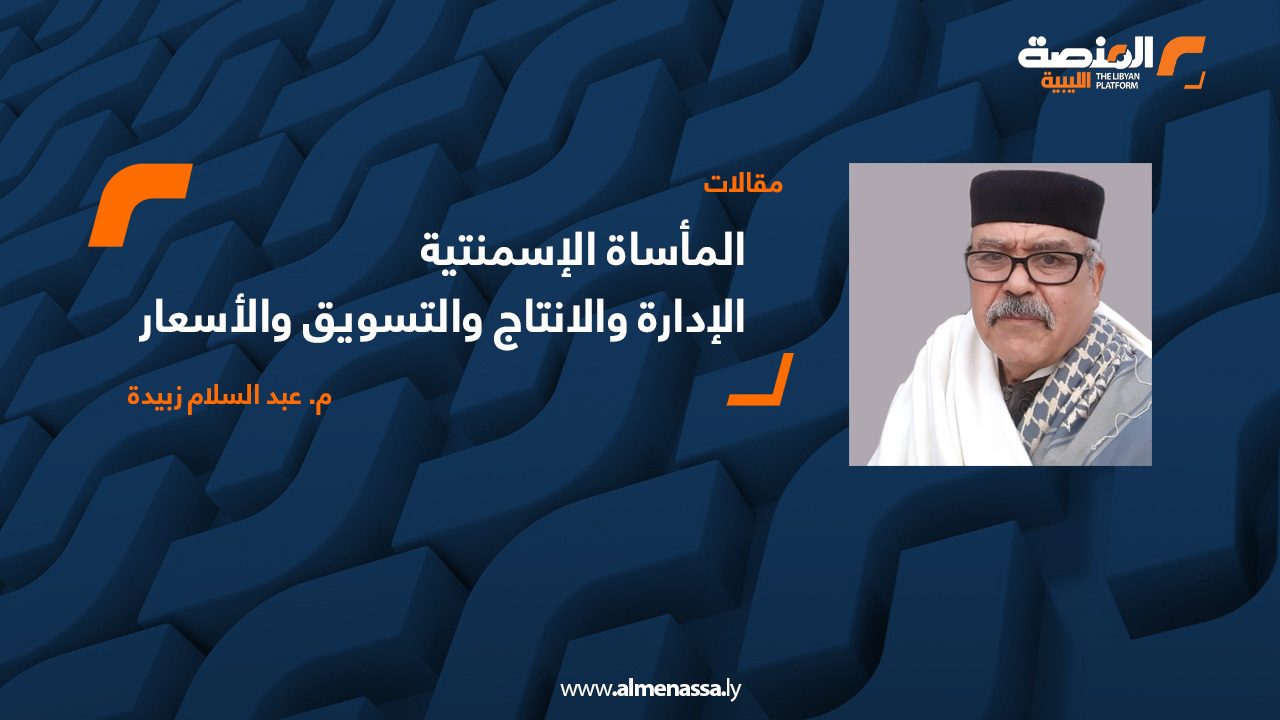 المنصة الليبية
THE LIBYAN PLATFORM

مقالات

المأساة الإسمنتية
الإدارة والانتاج والتسويق والأسعار

م. عبد السلام زبيدة

www.almenassa.ly